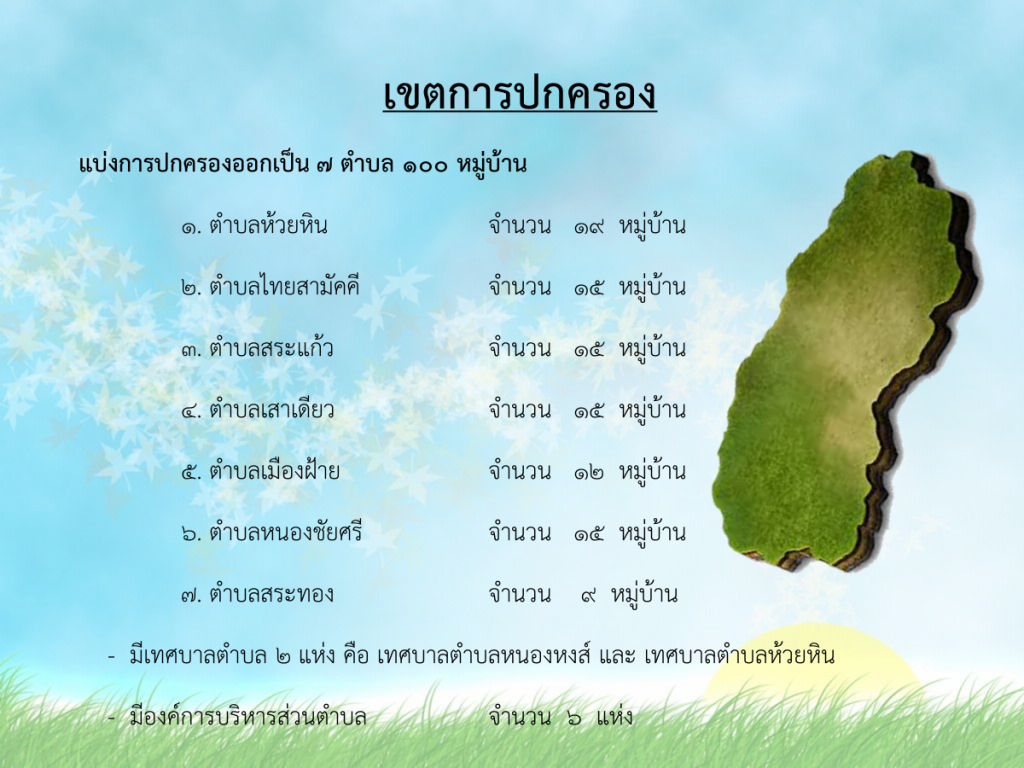 เขตการปกครอง

แบ่งการปกครองออกเป็น ๗ ตำบล ๑๐๐ หมู่บ้าน

๑. ตำบลห้วยหิน จำนวน ๑๙ หมู่บ้าน

๒. ตำบลไทยสามัคคี จำนวน ๑๕ หมู่บ้าน

๓. ตำบลสระแก้ว จำนวน ๑๕ หมู่บ้าน

๔. ตำบลเสาเดียว จำนวน ๑๕ หมู่บ้าน

๕. ตำบลเมืองฝ้าย จำนวน ๑๒ หมู่บ้าน

๖. ตำบลหนองชัยศรี จำนวน ๑๕ หมู่บ้าน

๗. ตำบลสระทอง จำนวน ๙ หมู่บ้าน

- มีเทศบาลตำบล ๒ แห่ง คือ เทศบาลตำบลหนองหงส์ และ เทศบาลตำบลห้วยหิน

- มีองค์การบริหารส่วนตำบล จำนวน ๖ แห่ง